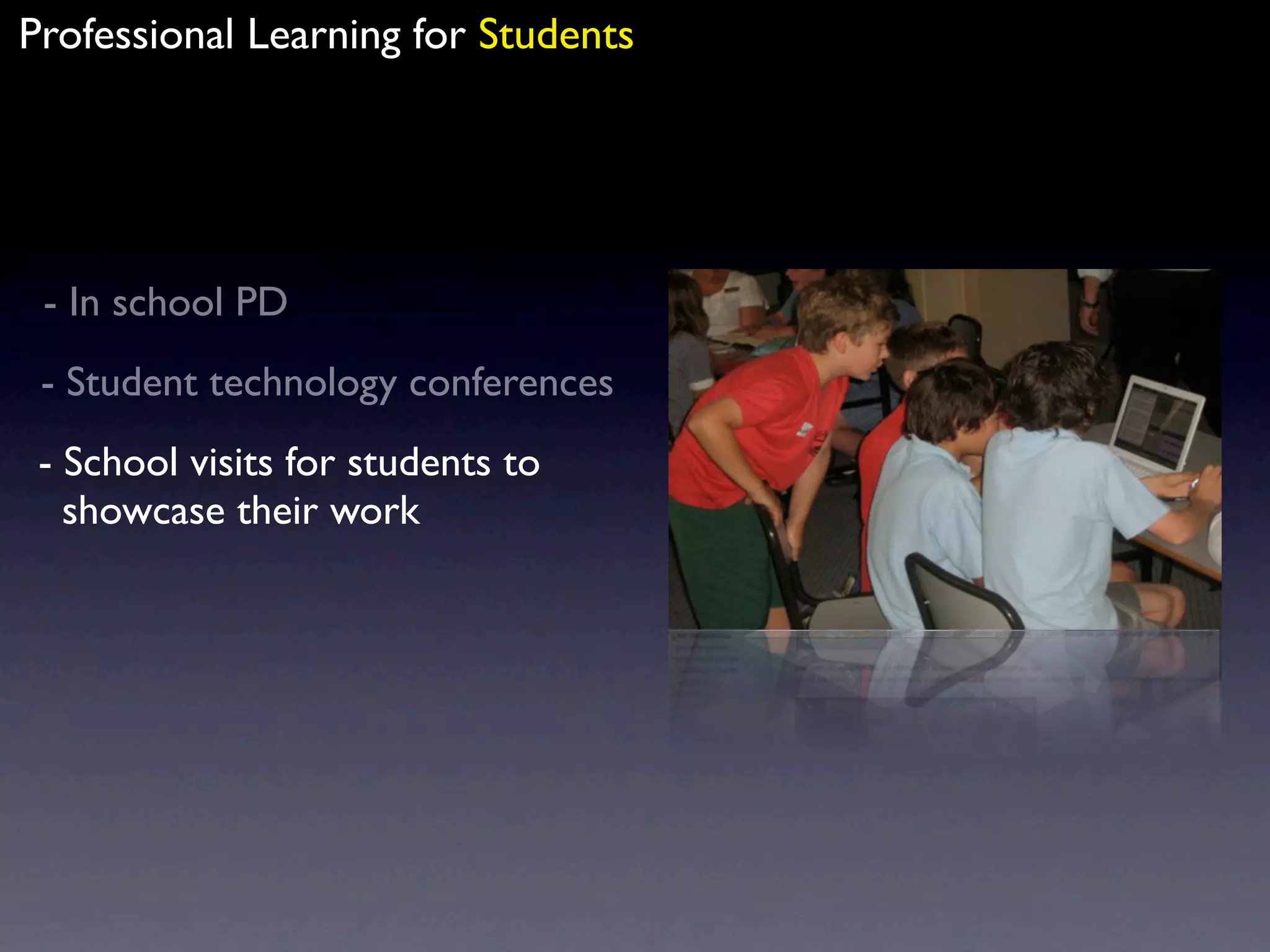 Professional Learning for Students

- In school PD

- Student technology conferences

- School visits for students to showcase their work